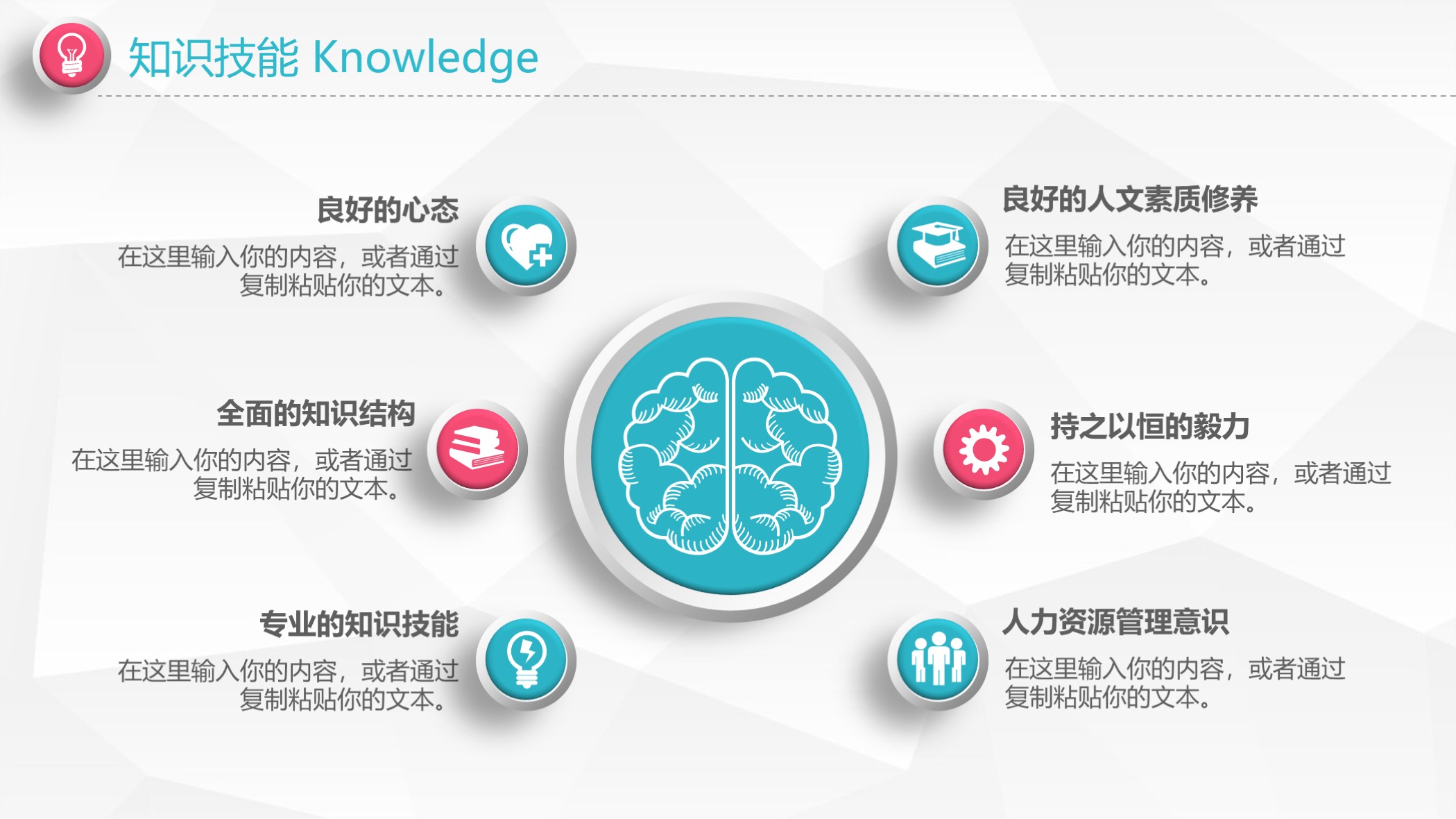 知识技能 Knowledge

良好的心态
在这里输入你的内容，或者通过复制粘贴你的文本。

全面的知识结构
在这里输入你的内容，或者通过复制粘贴你的文本。

专业的知识技能
在这里输入你的内容，或者通过复制粘贴你的文本。

良好的人文素质修养
在这里输入你的内容，或者通过复制粘贴你的文本。

持之以恒的毅力
在这里输入你的内容，或者通过复制粘贴你的文本。

人力资源管理意识
在这里输入你的内容，或者通过复制粘贴你的文本。